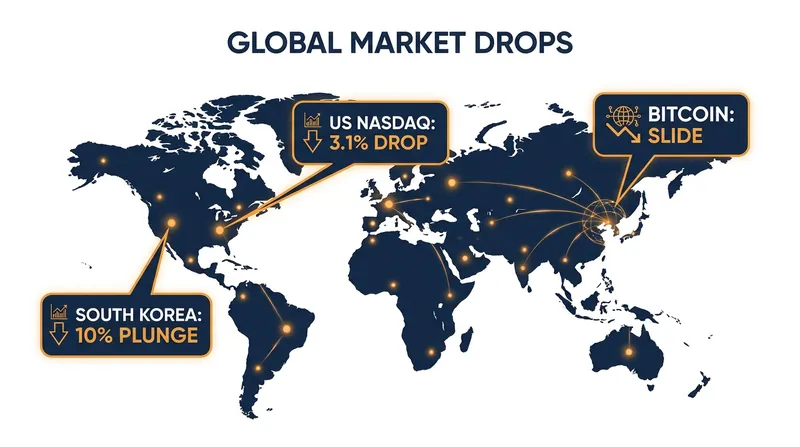 GLOBAL MARKET DROPS

US NASDAQ:
3.1% DROP

BITCOIN:
SLIDE

SOUTH KOREA:
10% PLUNGE